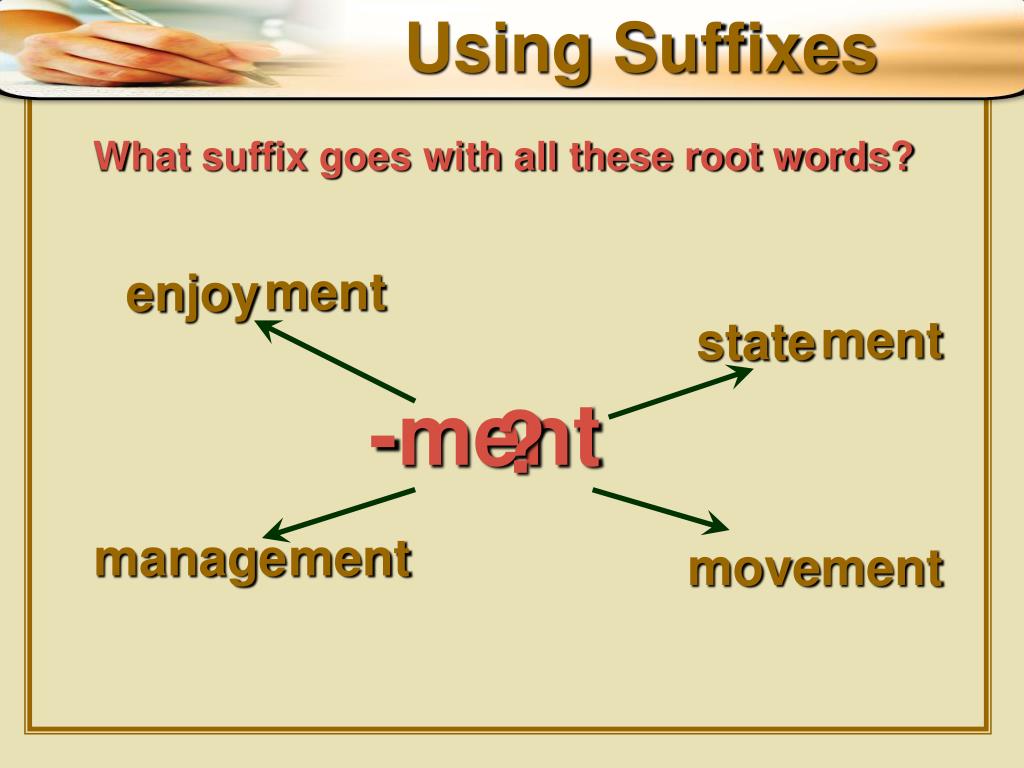 Using Suffixes

What suffix goes with all these root words?

enjoyment

statement

-ment ?

management

movement